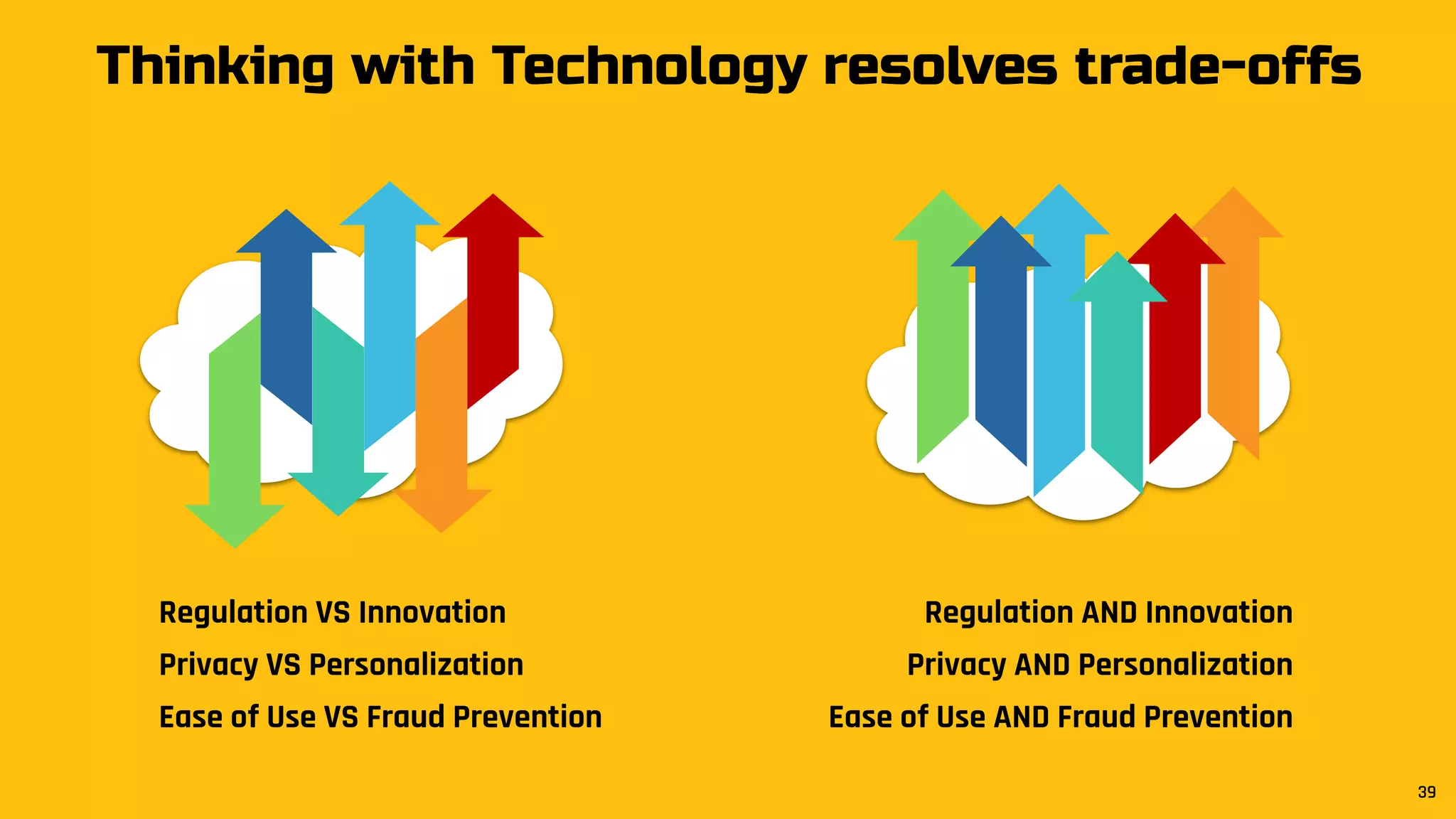 Thinking with Technology resolves trade-offs

Regulation VS Innovation
Privacy VS Personalization
Ease of Use VS Fraud Prevention

Regulation AND Innovation
Privacy AND Personalization
Ease of Use AND Fraud Prevention

39